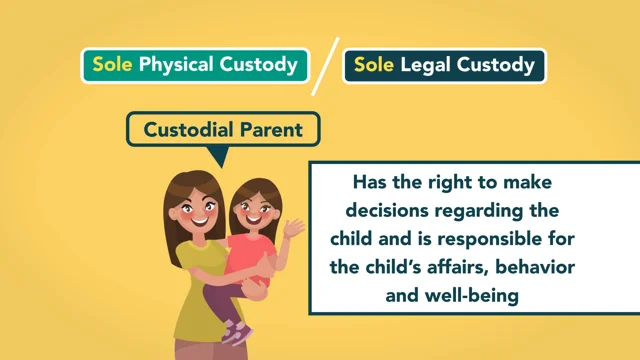 Sole Physical Custody

Sole Legal Custody

Custodial Parent

Has the right to make decisions regarding the child and is responsible for the child's affairs, behavior and well-being